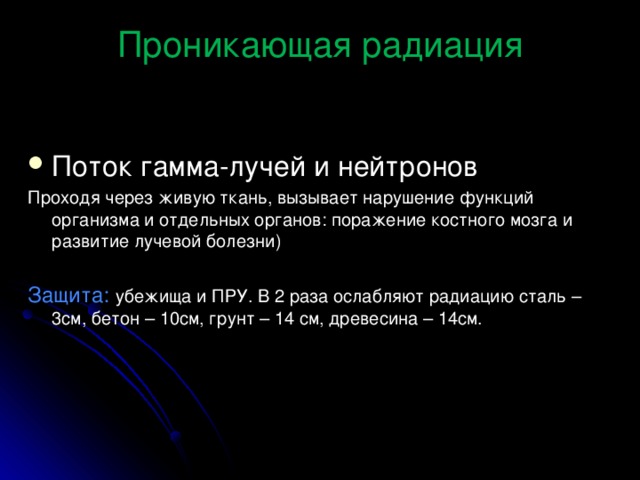 Проникающая радиация

• Поток гамма-лучей и нейтронов

Проходя через живую ткань, вызывает нарушение функций организма и отдельных органов: поражение костного мозга и развитие лучевой болезни)

Защита: убежища и ПРУ. В 2 раза ослабляют радиацию сталь – 3см, бетон – 10см, грунт – 14 см, древесина – 14см.